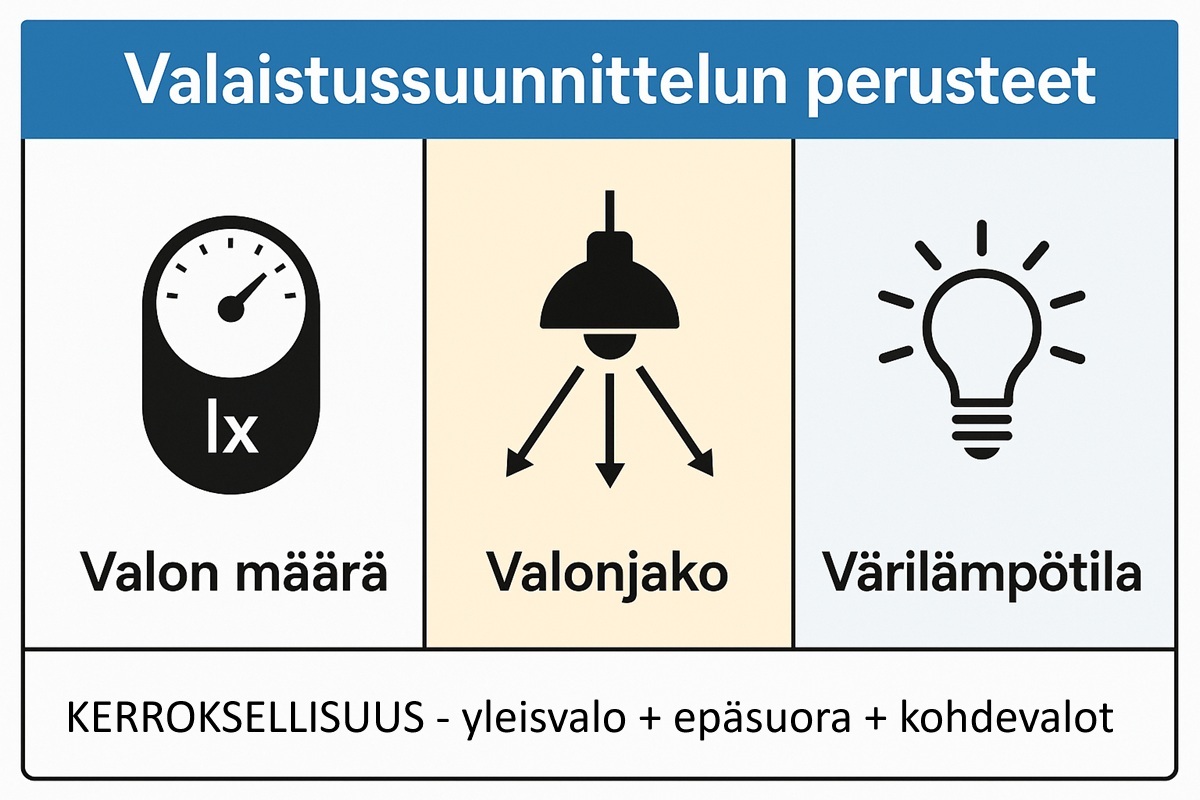 Valaistussuunnittelun perusteet

lx

Valon määrä

Valonjako

Värilämpötila

KERROKSELLISUUS - yleisvalo + epäsuora + kohdevalot